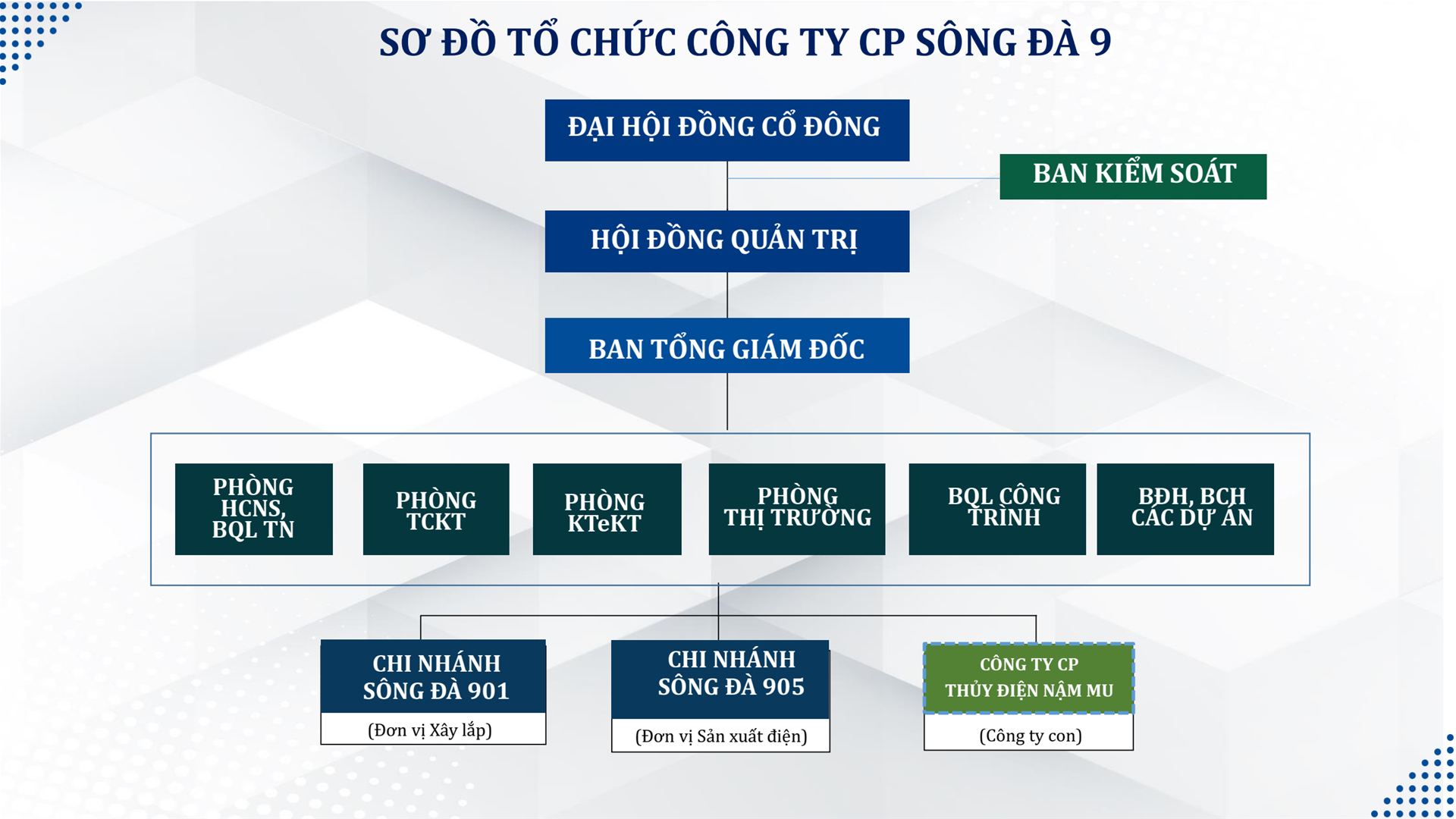 SƠ ĐỒ TỔ CHỨC CÔNG TY CP SÔNG ĐÀ 9

ĐẠI HỘI ĐỒNG CỔ ĐÔNG

BAN KIỂM SOÁT

HỘI ĐỒNG QUẢN TRỊ

BAN TỔNG GIÁM ĐỐC

PHÒNG HCNS, BQL TN

PHÒNG TCKT

PHÒNG KTeKT

PHÒNG THỊ TRƯỜNG

BQL CÔNG TRÌNH

BĐH, BCH CÁC DỰ ÁN

CHI NHÁNH SÔNG ĐÀ 901
(Đơn vị Xây lắp)

CHI NHÁNH SÔNG ĐÀ 905
(Đơn vị Sản xuất điện)

CÔNG TY CP THỦY ĐIỆN NẬM MU
(Công ty con)